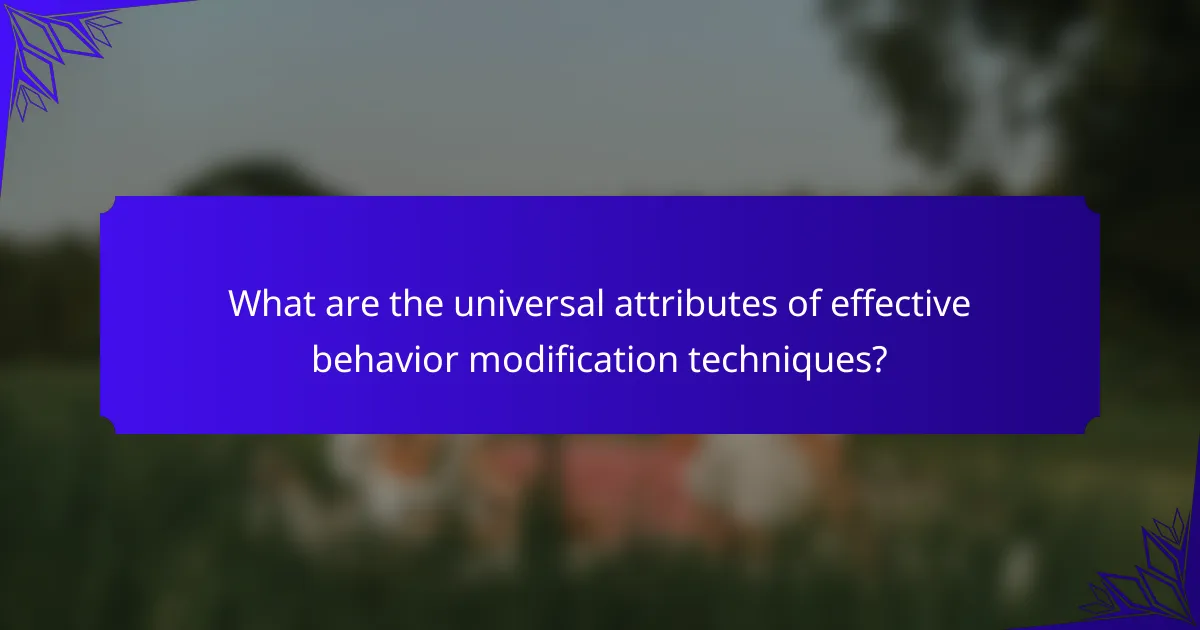 What are the universal attributes of effective behavior modification techniques?